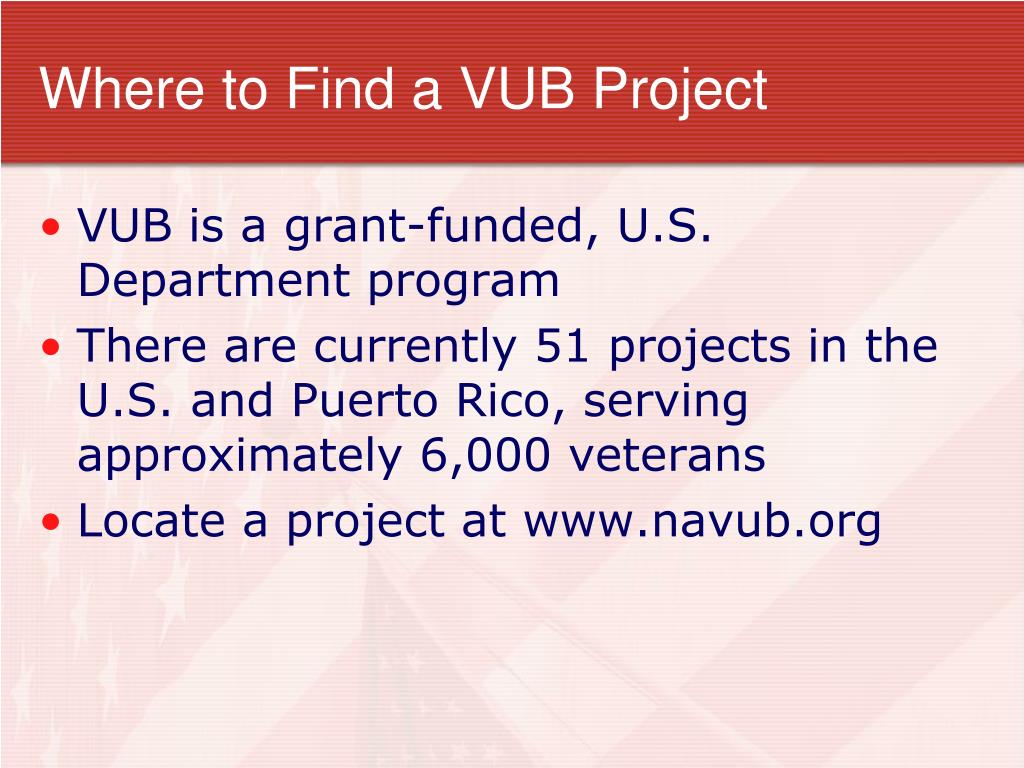 Where to Find a VUB Project

• VUB is a grant-funded, U.S. Department program
• There are currently 51 projects in the U.S. and Puerto Rico, serving approximately 6,000 veterans
• Locate a project at www.navub.org